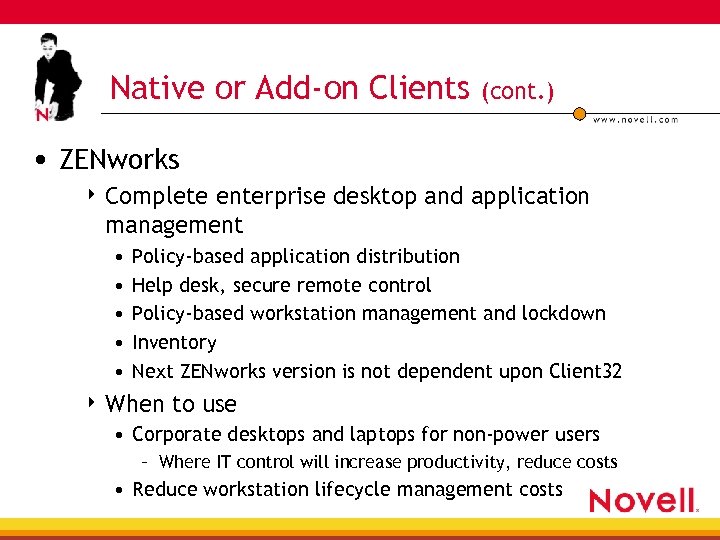 N

Native or Add-on Clients (cont.)

www.novell.com

• ZENworks
‣ Complete enterprise desktop and application management
• Policy-based application distribution
• Help desk, secure remote control
• Policy-based workstation management and lockdown
• Inventory
• Next ZENworks version is not dependent upon Client32
‣ When to use
• Corporate desktops and laptops for non-power users
– Where IT control will increase productivity, reduce costs
• Reduce workstation lifecycle management costs

Novell.